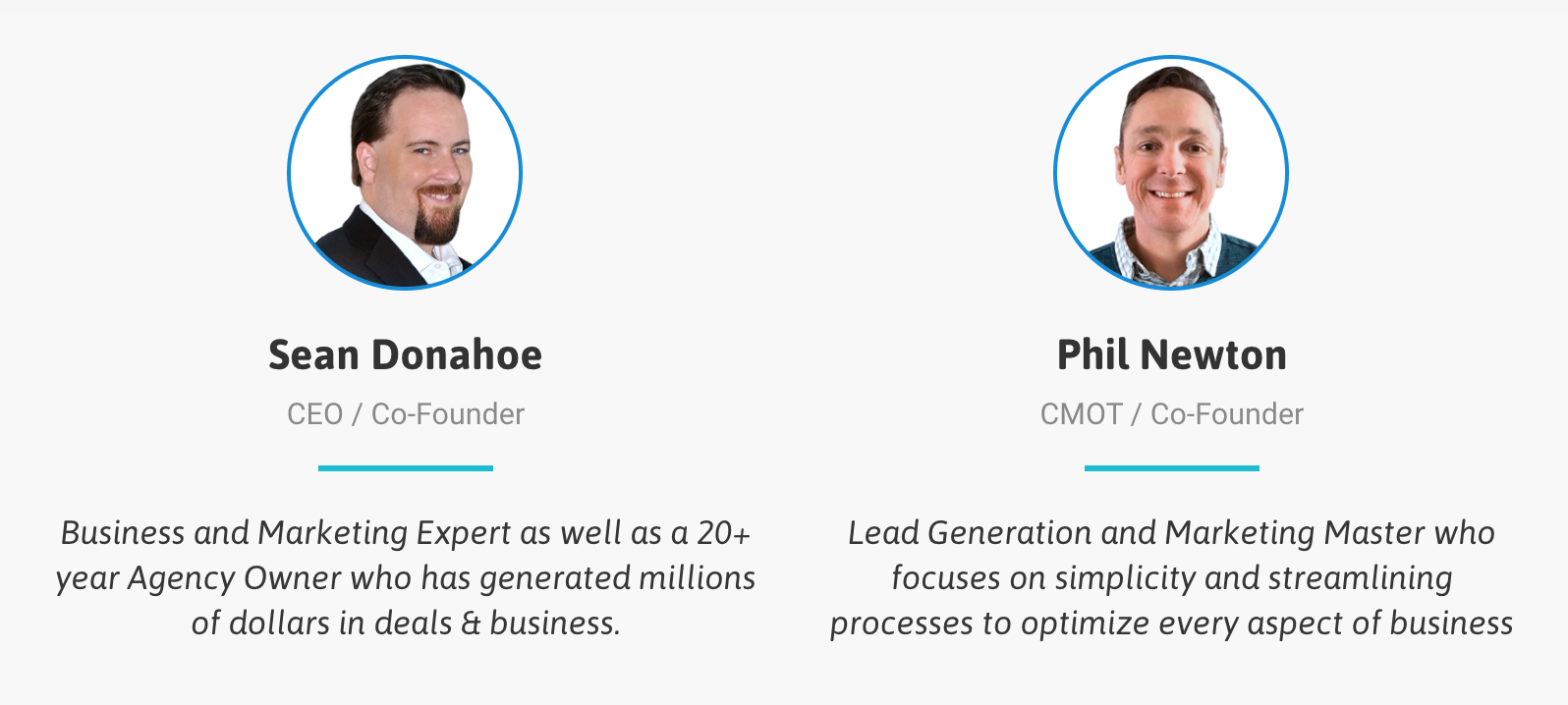 Sean Donahoe

CEO / Co-Founder

Business and Marketing Expert as well as a 20+ year Agency Owner who has generated millions of dollars in deals & business.

Phil Newton

CMOT / Co-Founder

Lead Generation and Marketing Master who focuses on simplicity and streamlining processes to optimize every aspect of business